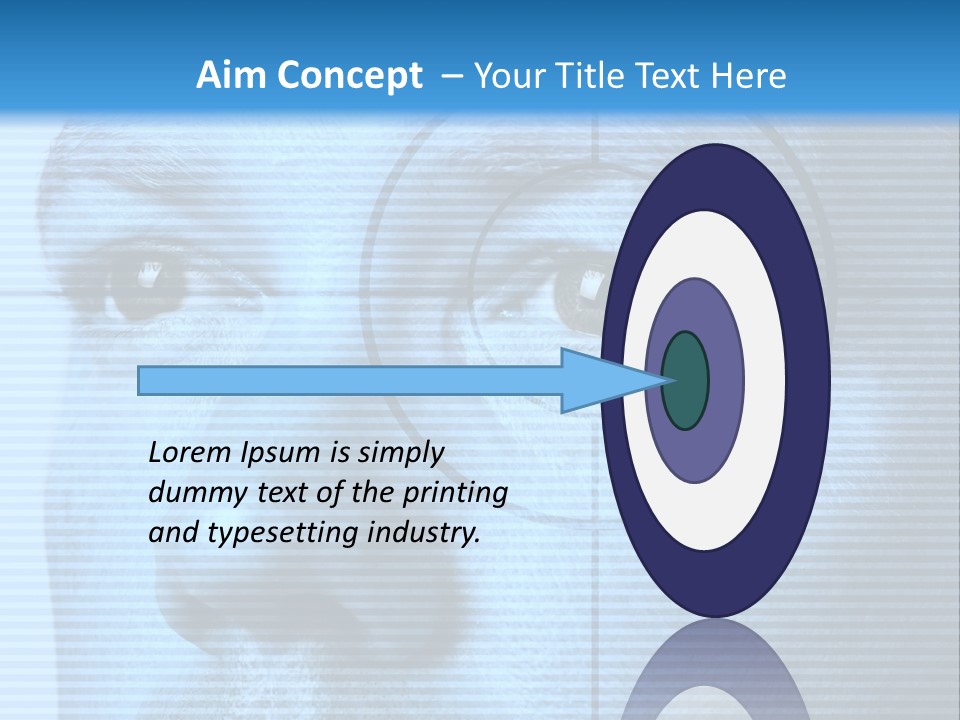 Aim Concept – Your Title Text Here

Lorem Ipsum is simply dummy text of the printing and typesetting industry.